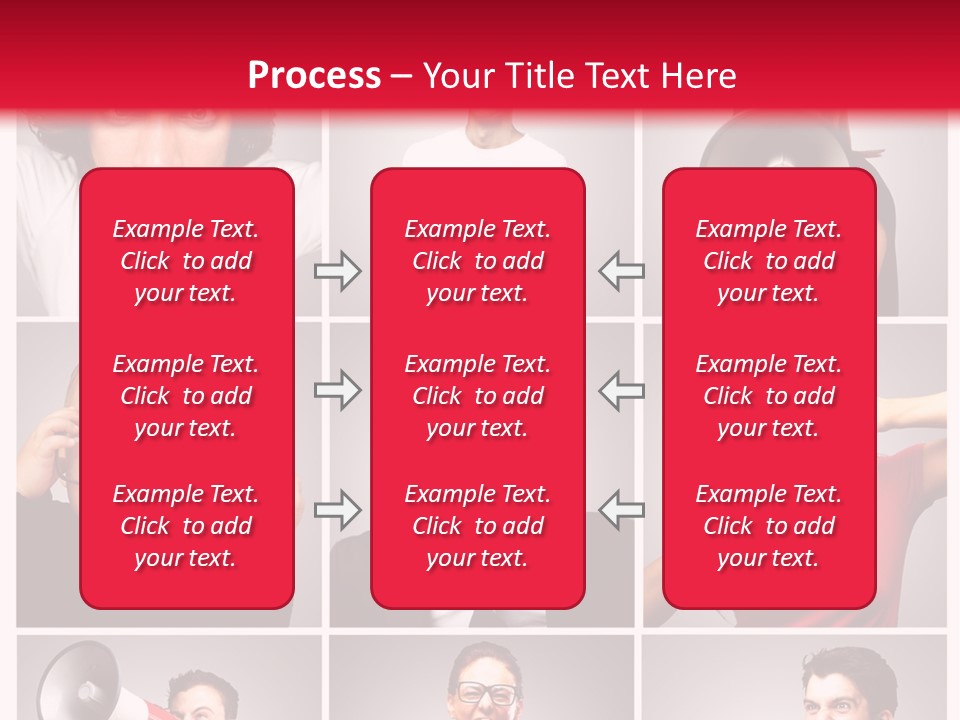 Process – Your Title Text Here

Example Text. Click to add your text.

Example Text. Click to add your text.

Example Text. Click to add your text.

Example Text. Click to add your text.

Example Text. Click to add your text.

Example Text. Click to add your text.

Example Text. Click to add your text.

Example Text. Click to add your text.

Example Text. Click to add your text.